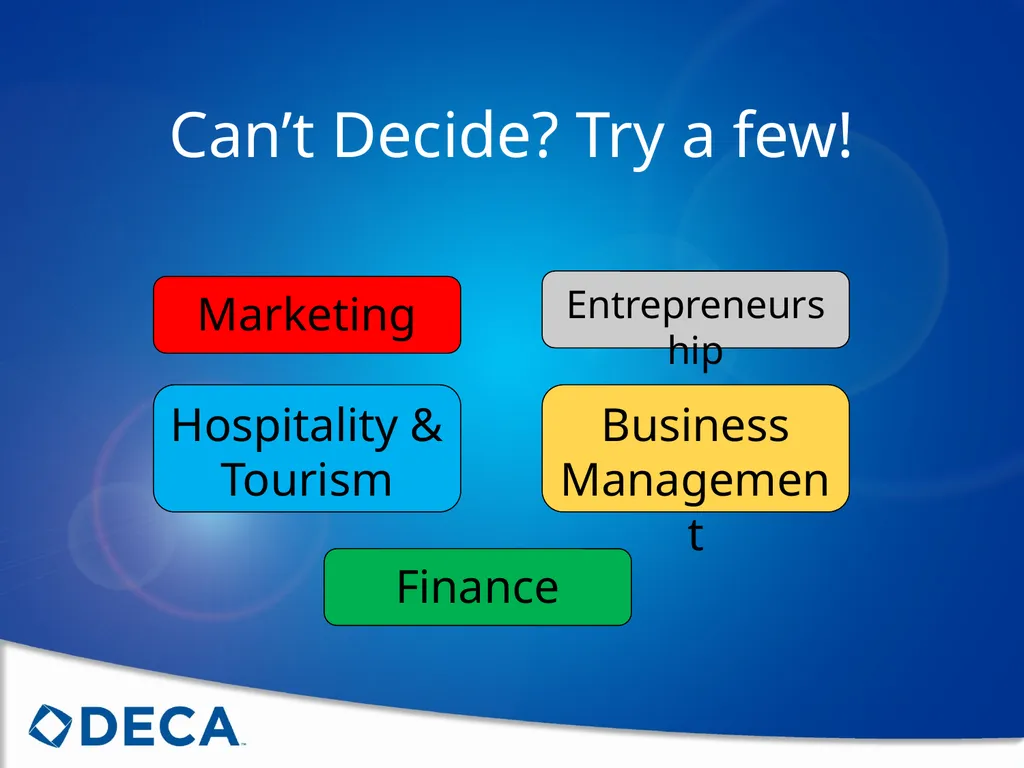 Can’t Decide? Try a few!

Marketing

Entrepreneurship

Hospitality & Tourism

Business Management

Finance

DECA